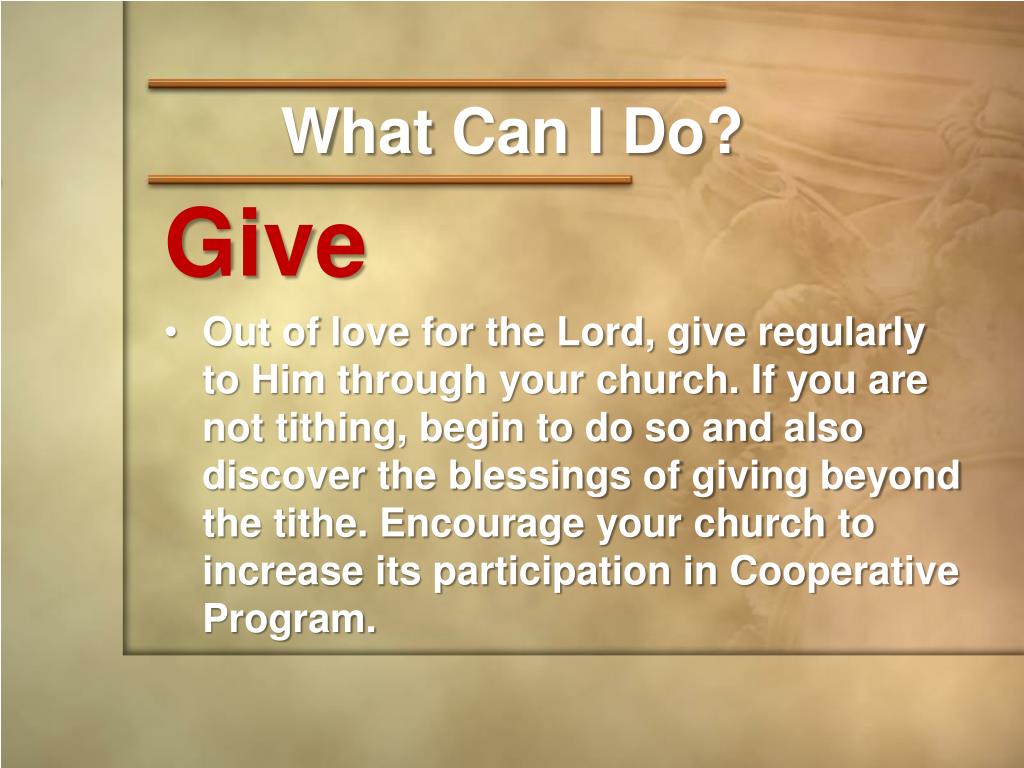 What Can I Do?

Give

• Out of love for the Lord, give regularly to Him through your church. If you are not tithing, begin to do so and also discover the blessings of giving beyond the tithe. Encourage your church to increase its participation in Cooperative Program.